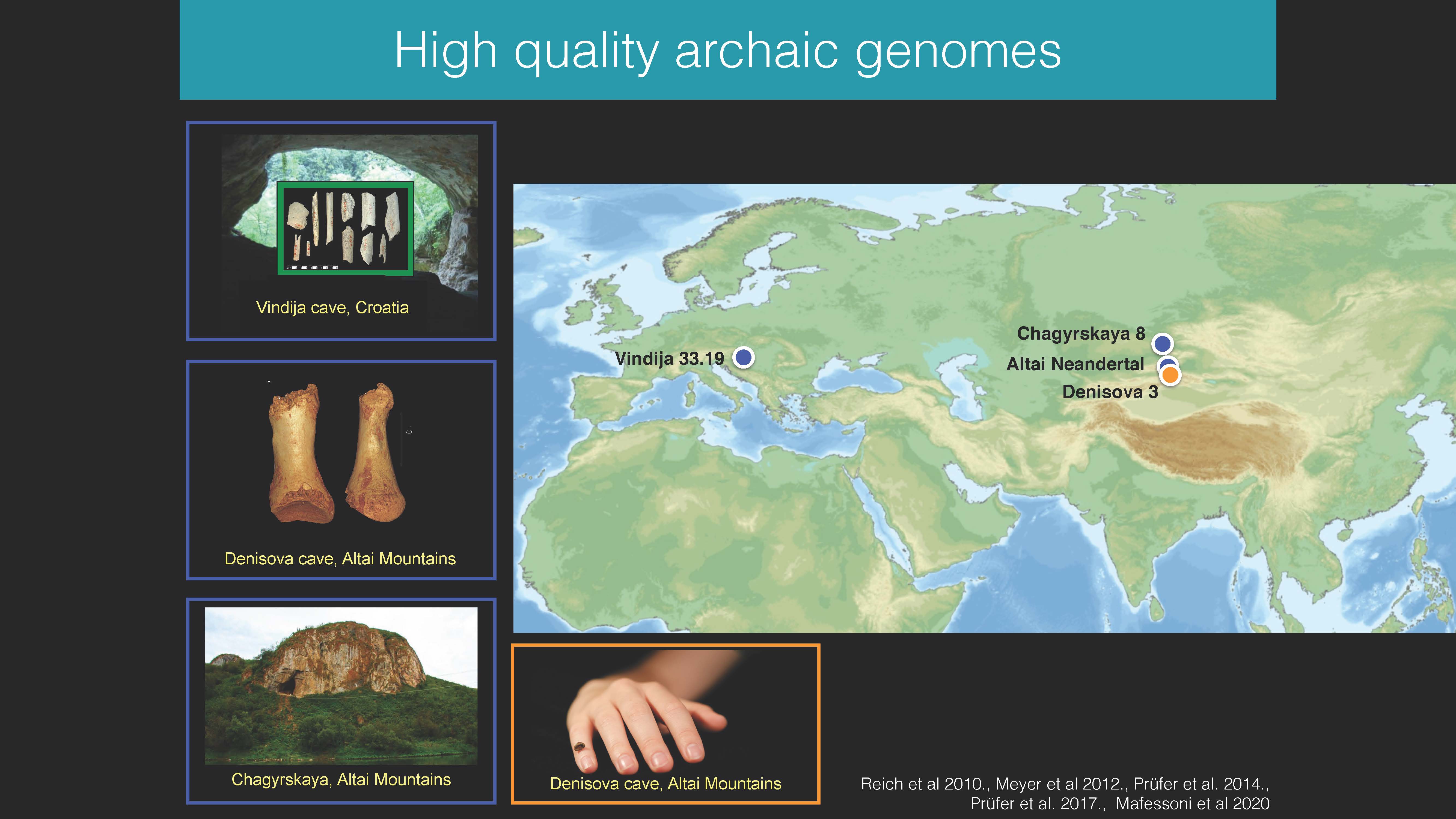 High quality archaic genomes

Vindija cave, Croatia

Denisova cave, Altai Mountains

Chagyrskaya, Altai Mountains

Vindija 33.19

Chagyrskaya 8

Altai Neandertal

Denisova 3

Denisova cave, Altai Mountains

Reich et al 2010., Meyer et al 2012., Prüfer et al. 2014., Prüfer et al. 2017., Mafessoni et al 2020